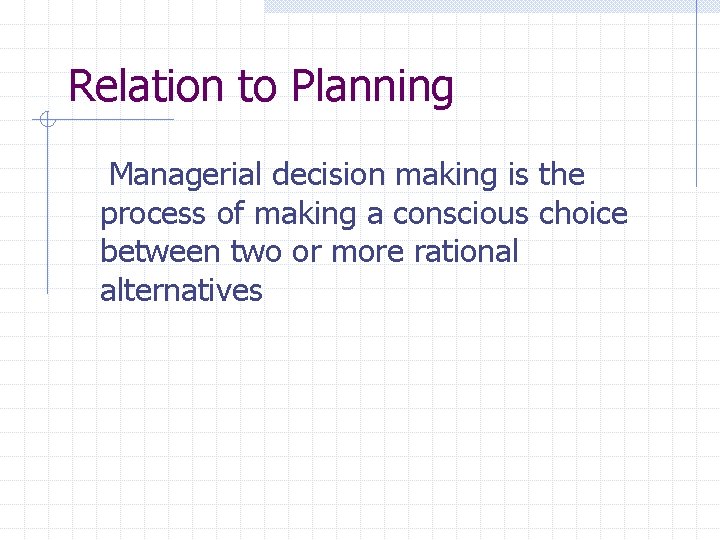 Relation to Planning

Managerial decision making is the process of making a conscious choice between two or more rational alternatives